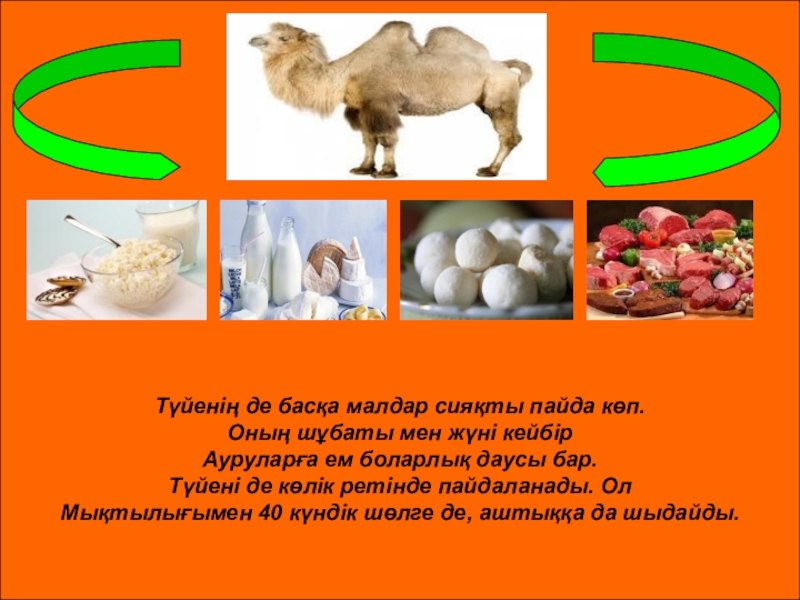 Түйенің де басқа малдар сияқты пайда көп.
Оның шұбаты мен жүні кейбір
Ауруларға ем боларлық даусы бар.
Түйені де көлік ретінде пайдаланады. Ол
Мықтылығымен 40 күндік шөлге де, аштыққа да шыдайды.